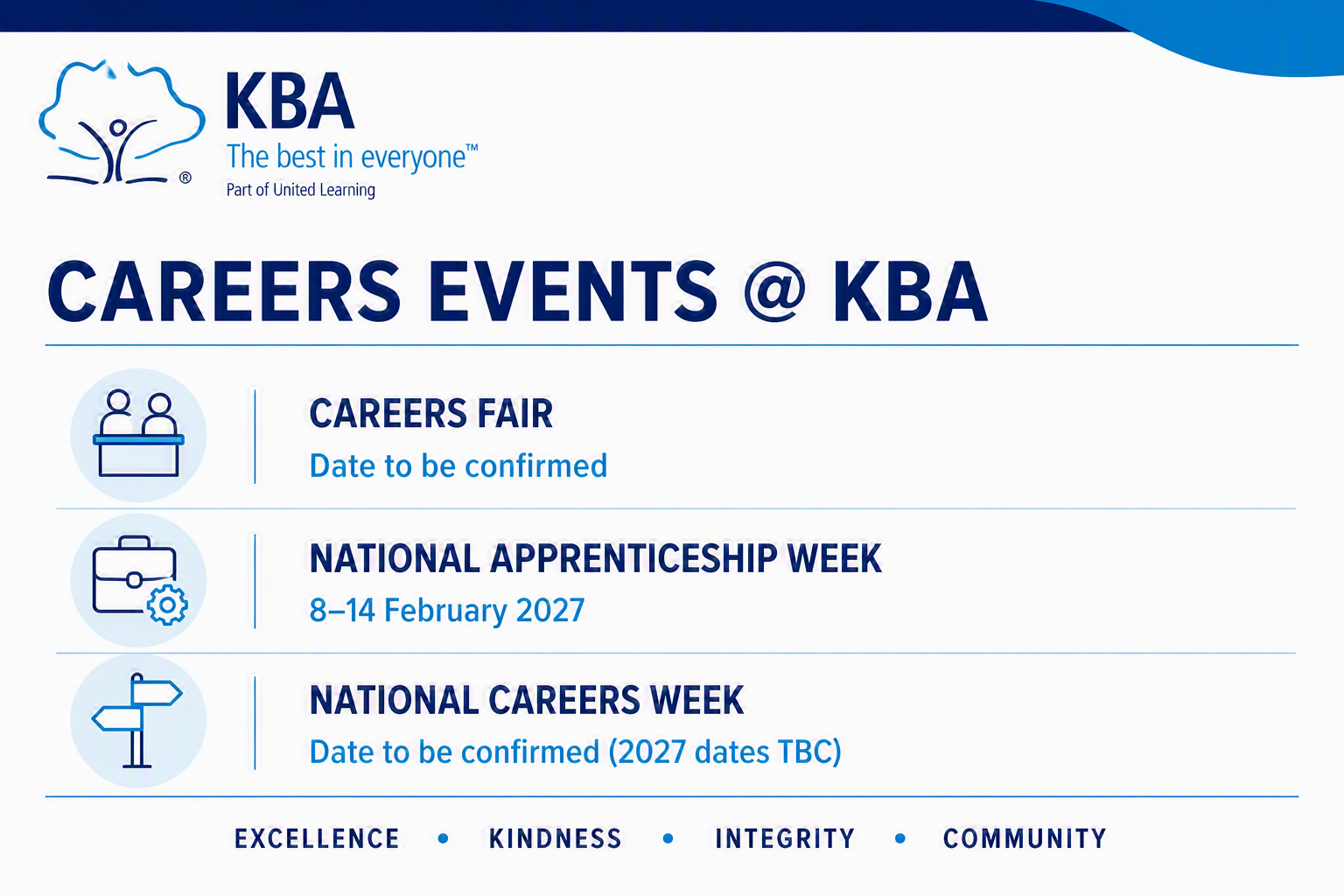 ®

KBA
The best in everyone™
Part of United Learning

CAREERS EVENTS @ KBA

CAREERS FAIR
Date to be confirmed

NATIONAL APPRENTICESHIP WEEK
8–14 February 2027

NATIONAL CAREERS WEEK
Date to be confirmed (2027 dates TBC)

EXCELLENCE • KINDNESS • INTEGRITY • COMMUNITY